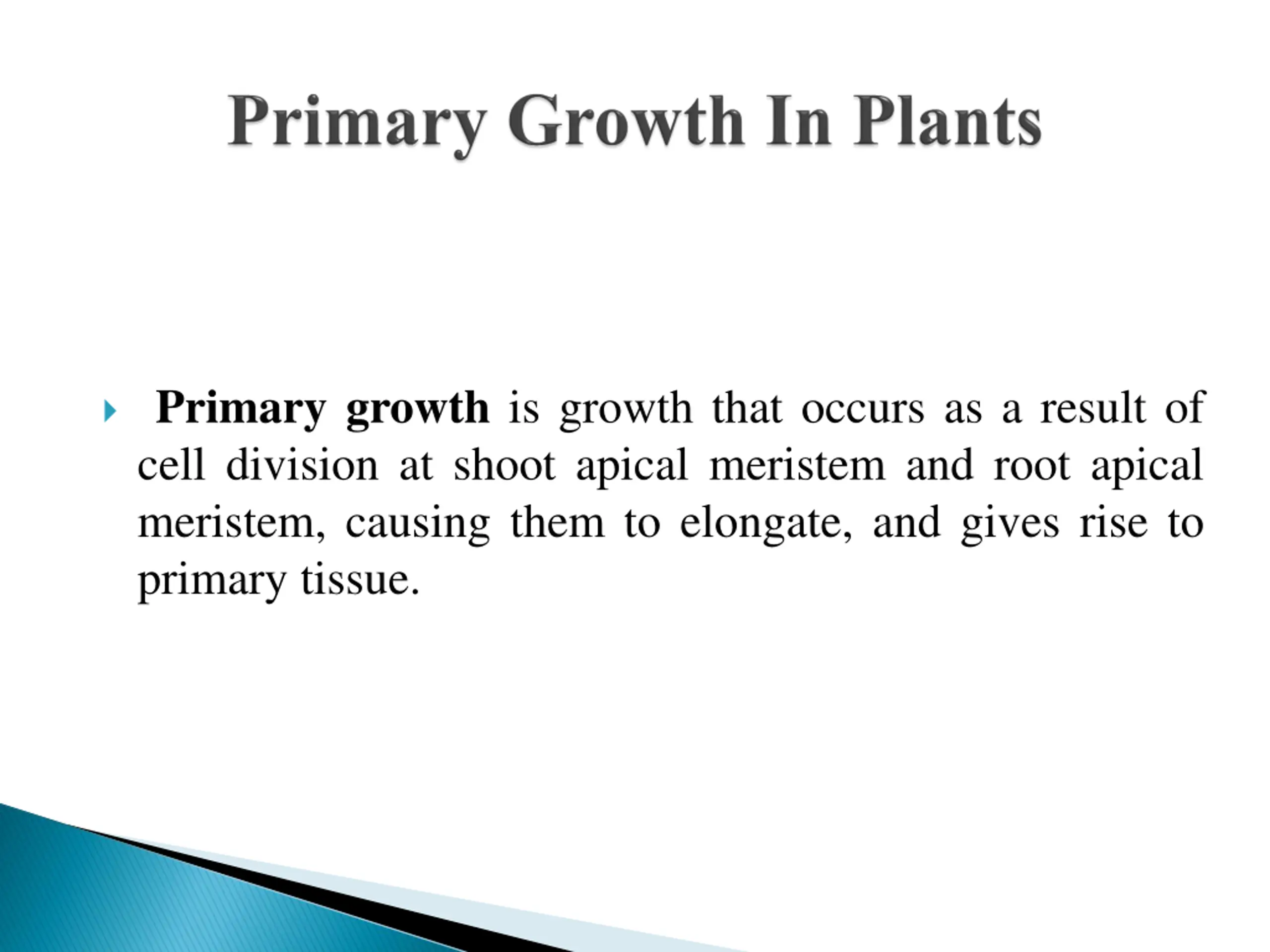 Primary Growth In Plants

Primary growth is growth that occurs as a result of cell division at shoot apical meristem and root apical meristem, causing them to elongate, and gives rise to primary tissue.